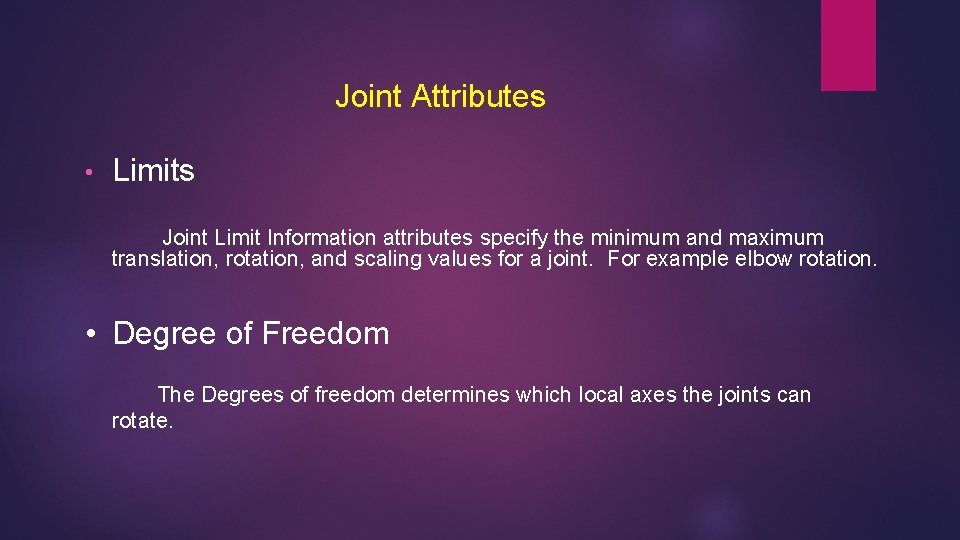 Joint Attributes

• Limits

Joint Limit Information attributes specify the minimum and maximum translation, rotation, and scaling values for a joint. For example elbow rotation.

• Degree of Freedom

The Degrees of freedom determines which local axes the joints can rotate.